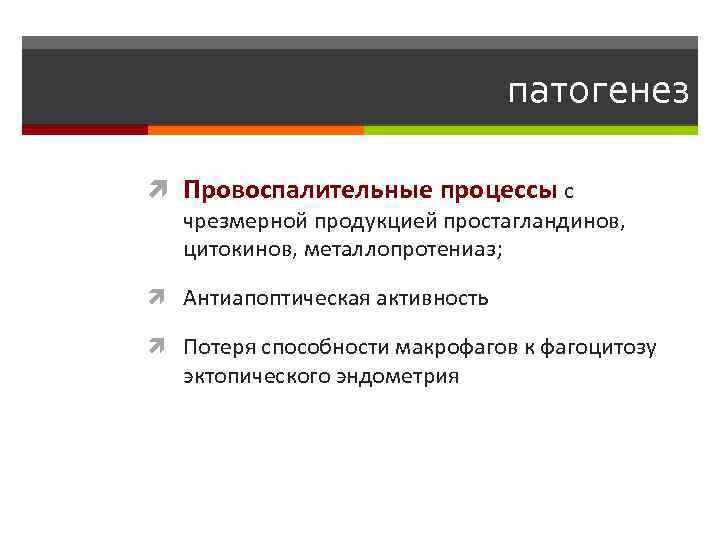 патогенез

Провоспалительные процессы с чрезмерной продукцией простагландинов, цитокинов, металлопротениаз;

Антиапоптическая активность

Потеря способности макрофагов к фагоцитозу эктопического эндометрия